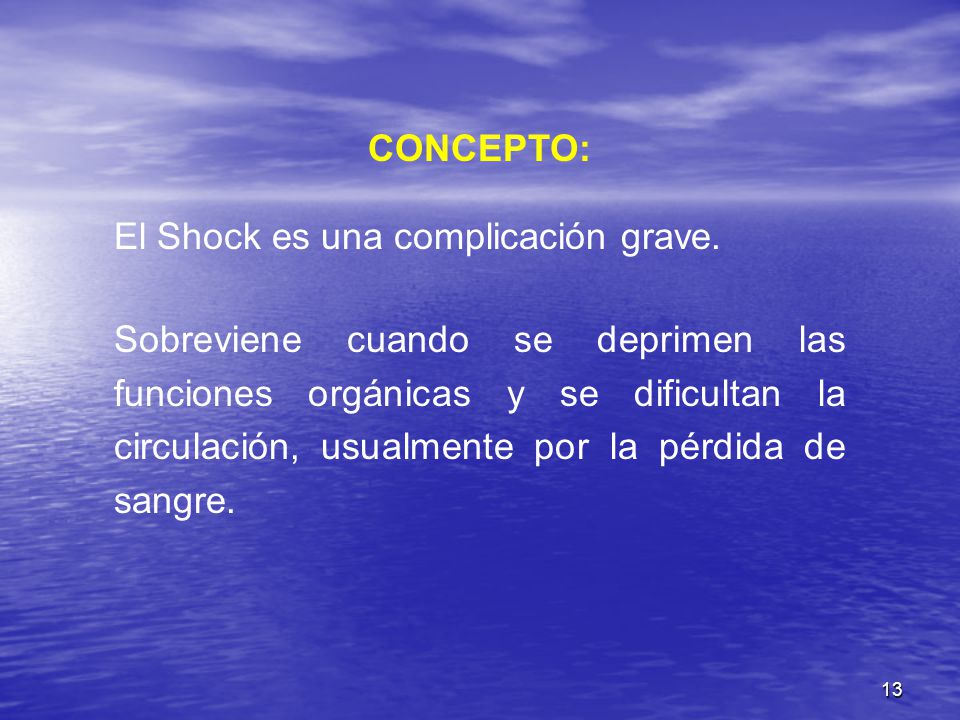 CONCEPTO:

El Shock es una complicación grave.

Sobreviene cuando se deprimen las funciones orgánicas y se dificultan la circulación, usualmente por la pérdida de sangre.

13